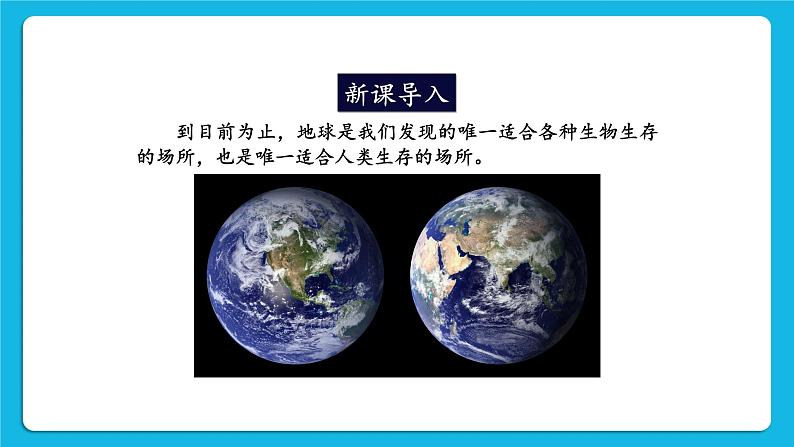 新课导入

到目前为止，地球是我们发现的唯一适合各种生物生存的场所，也是唯一适合人类生存的场所。